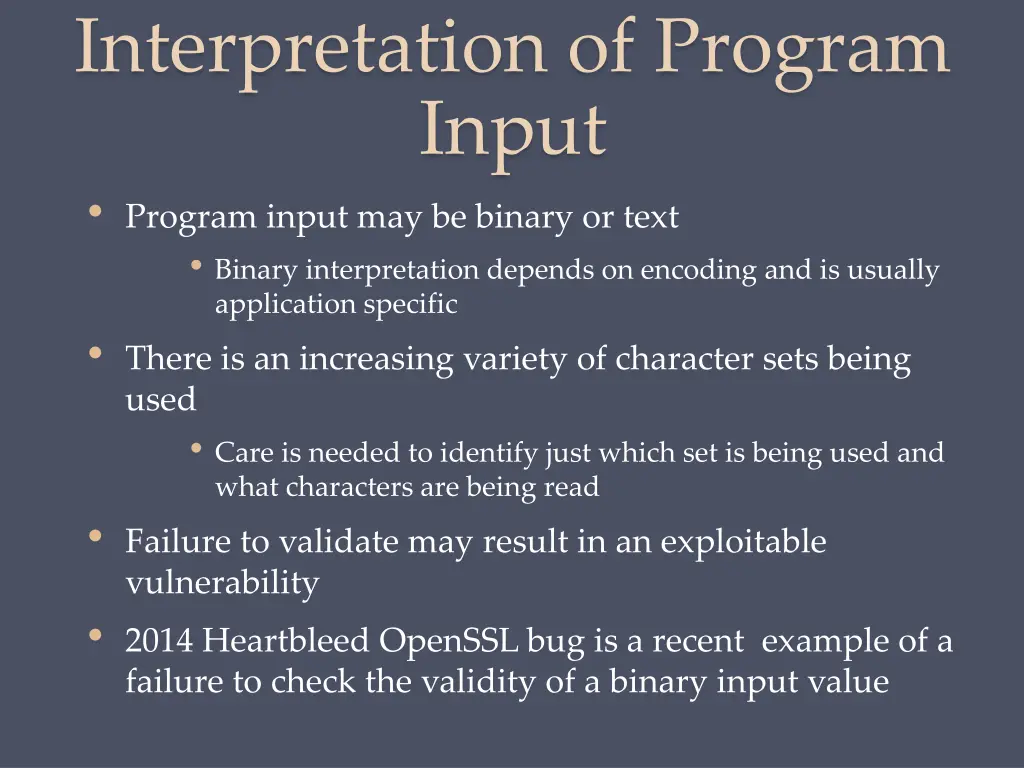 Interpretation of Program Input

• Program input may be binary or text
  • Binary interpretation depends on encoding and is usually application specific
• There is an increasing variety of character sets being used
  • Care is needed to identify just which set is being used and what characters are being read
• Failure to validate may result in an exploitable vulnerability
• 2014 Heartbleed OpenSSL bug is a recent example of a failure to check the validity of a binary input value